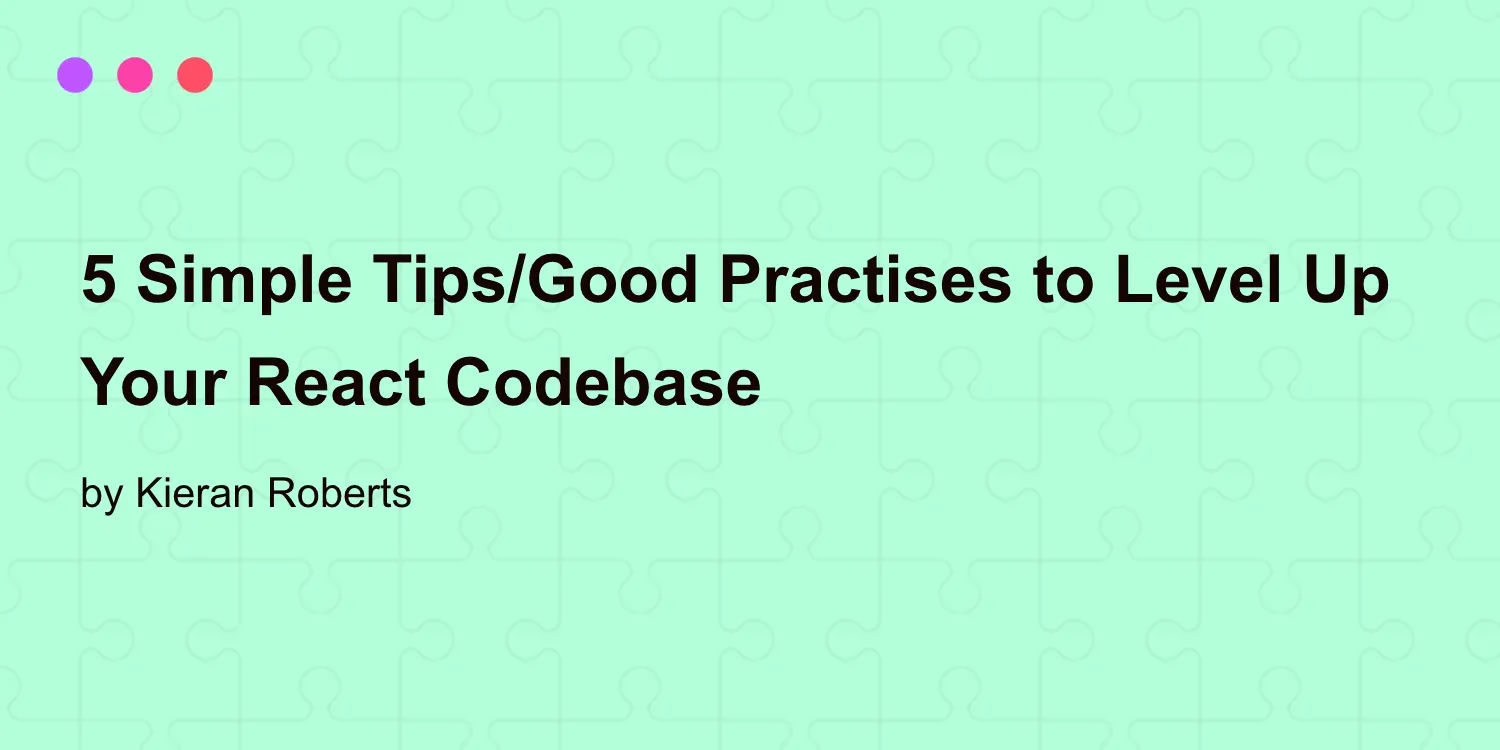 5 Simple Tips/Good Practises to Level Up Your React Codebase

by Kieran Roberts